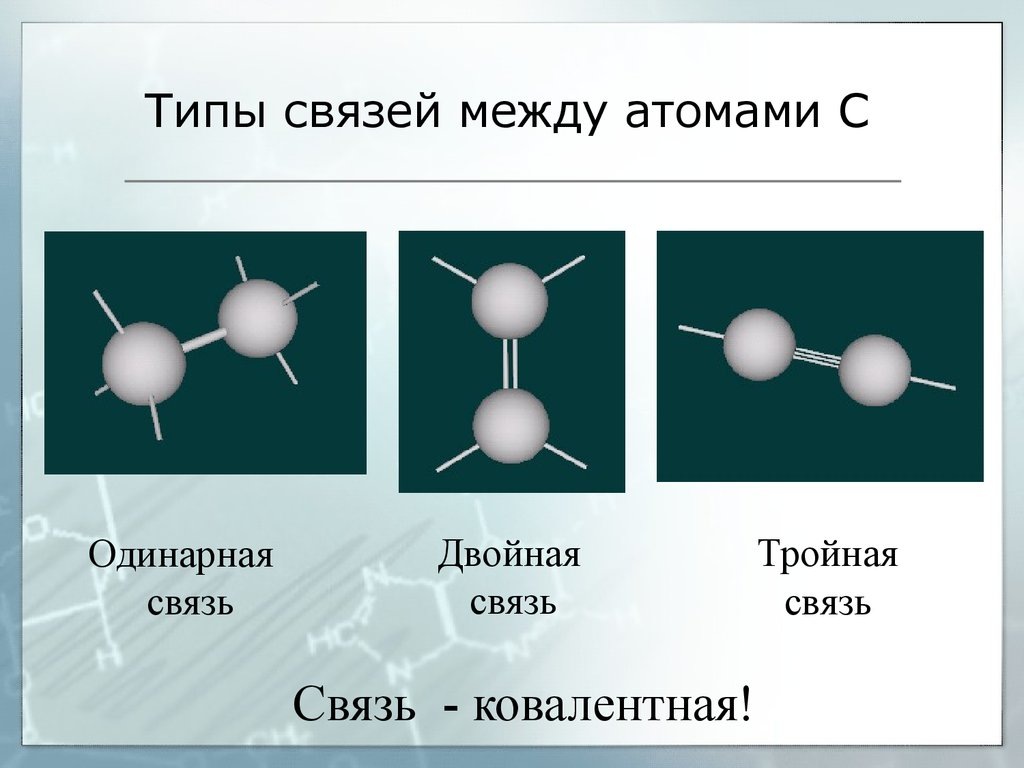 Типы связей между атомами С

Одинарная связь

Двойная связь

Тройная связь

Связь - ковалентная!